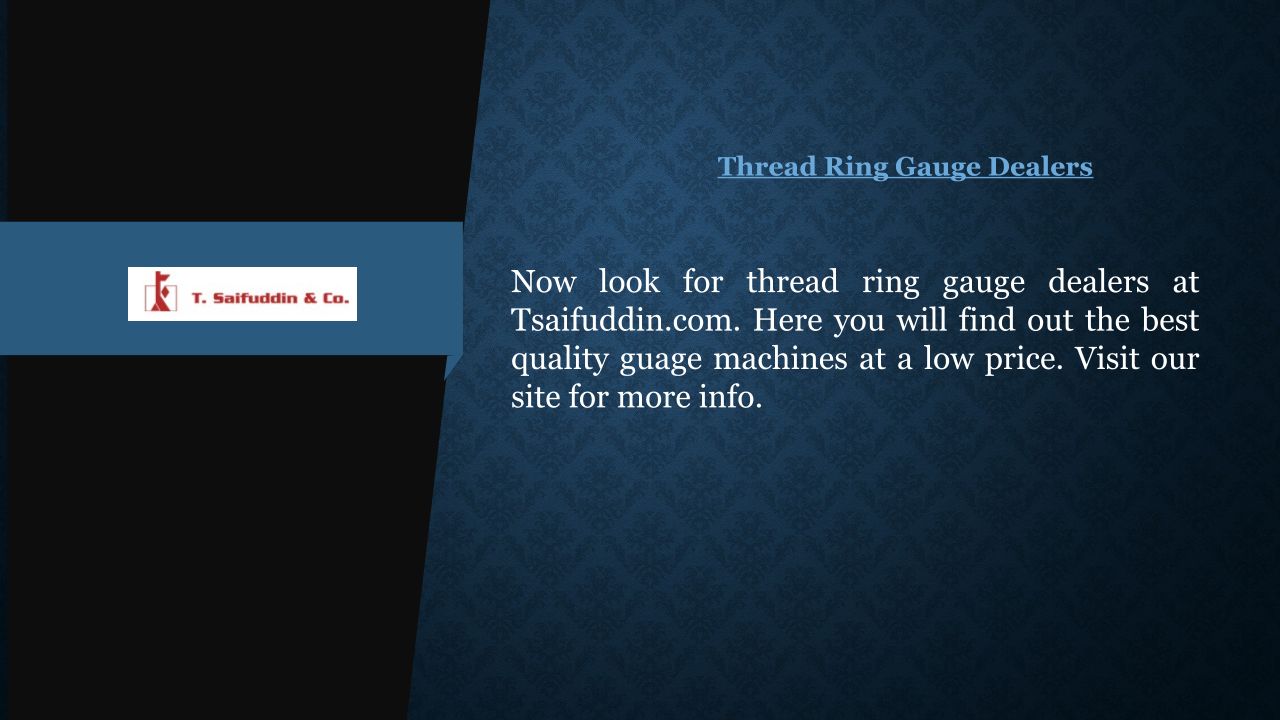 T. Saifuddin & Co.

Thread Ring Gauge Dealers

Now look for thread ring gauge dealers at Tsaifuddin.com. Here you will find out the best quality guage machines at a low price. Visit our site for more info.